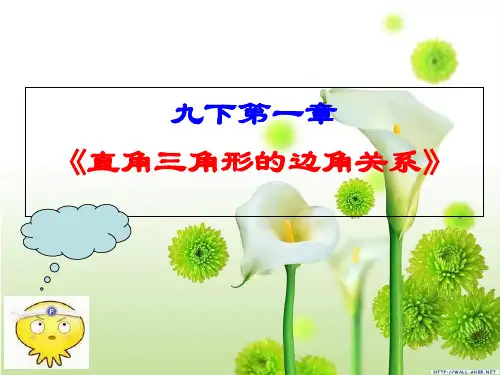 九下第一章

《直角三角形的边角关系》

P

HTTP://WALL.AHBB.NET